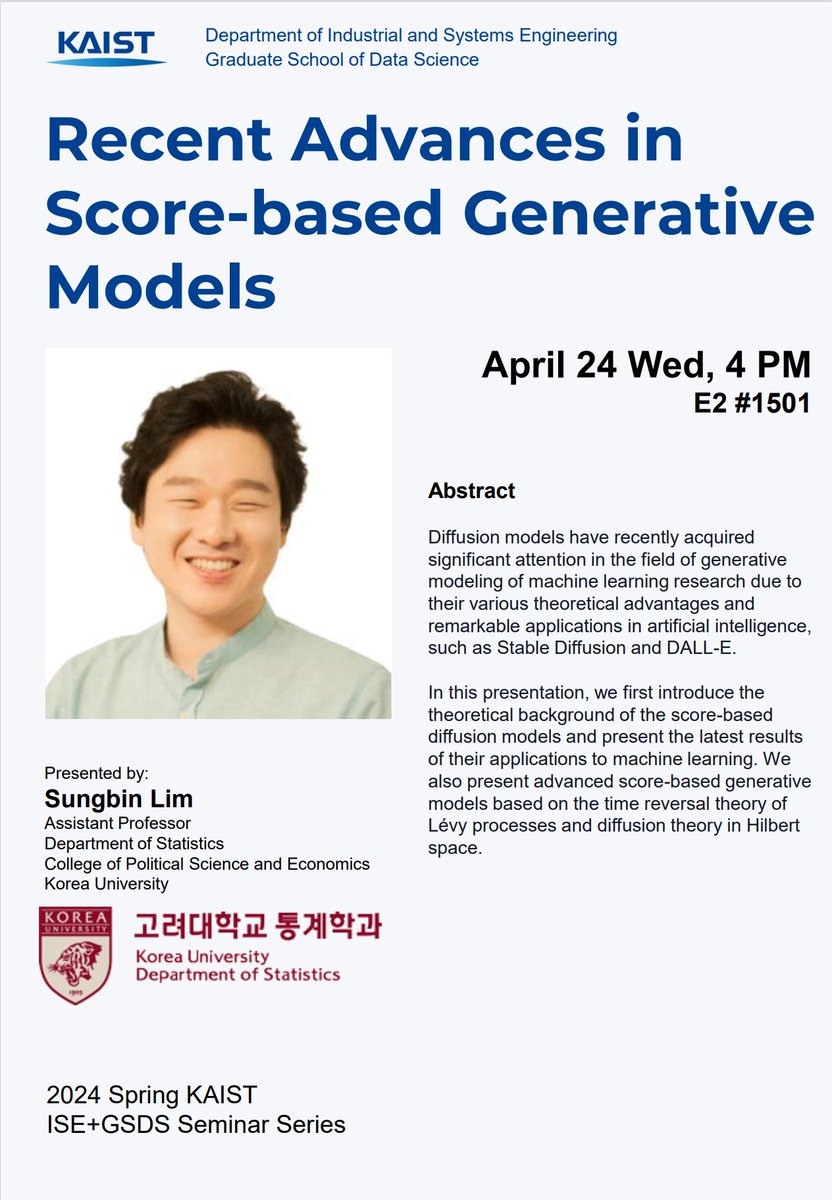 KAIST

Department of Industrial and Systems Engineering
Graduate School of Data Science

Recent Advances in Score-based Generative Models

April 24 Wed, 4 PM
E2 #1501

Abstract

Diffusion models have recently acquired significant attention in the field of generative modeling of machine learning research due to their various theoretical advantages and remarkable applications in artificial intelligence, such as Stable Diffusion and DALL-E.

In this presentation, we first introduce the theoretical background of the score-based diffusion models and present the latest results of their applications to machine learning. We also present advanced score-based generative models based on the time reversal theory of Lévy processes and diffusion theory in Hilbert space.

Presented by:
Sungbin Lim
Assistant Professor
Department of Statistics
College of Political Science and Economics
Korea University

KOREA UNIVERSITY 1905

고려대학교 통계학과
Korea University
Department of Statistics

2024 Spring KAIST
ISE+GSDS Seminar Series